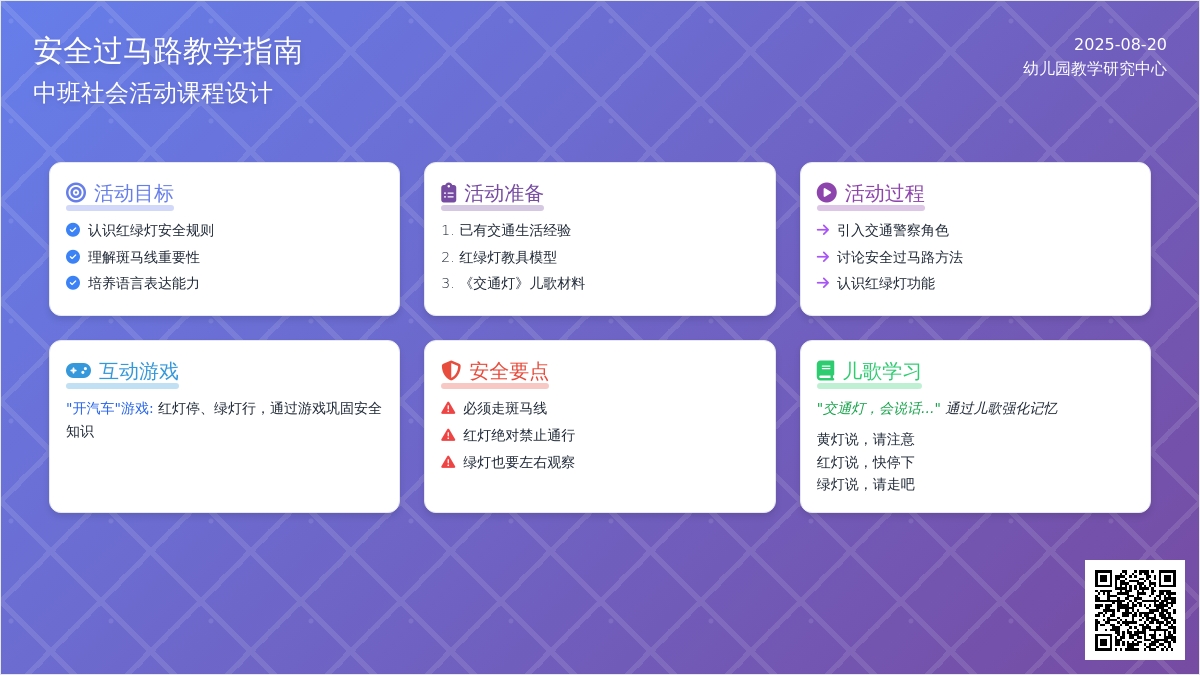 安全过马路教学指南
中班社会活动课程设计

2025-08-20
幼儿园教学研究中心

活动目标
认识红绿灯安全规则
理解斑马线重要性
培养语言表达能力

活动准备
1. 已有交通生活经验
2. 红绿灯教具模型
3. 《交通灯》儿歌材料

活动过程
引入交通警察角色
讨论安全过马路方法
认识红绿灯功能

互动游戏
"开汽车"游戏: 红灯停、绿灯行，通过游戏巩固安全知识

安全要点
必须走斑马线
红灯绝对禁止通行
绿灯也要左右观察

儿歌学习
"交通灯，会说话…" 通过儿歌强化记忆
黄灯说，请注意
红灯说，快停下
绿灯说，请走吧